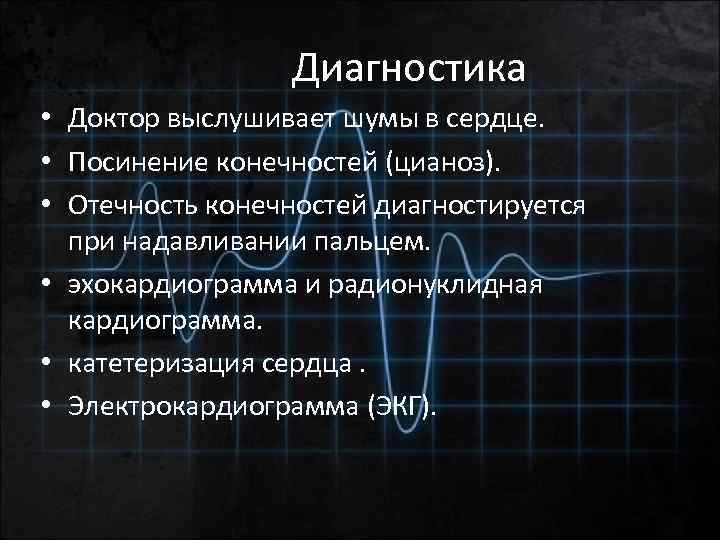 Диагностика

• Доктор выслушивает шумы в сердце.
• Посинение конечностей (цианоз).
• Отечность конечностей диагностируется при надавливании пальцем.
• эхокардиограмма и радионуклидная кардиограмма.
• катетеризация сердца .
• Электрокардиограмма (ЭКГ).